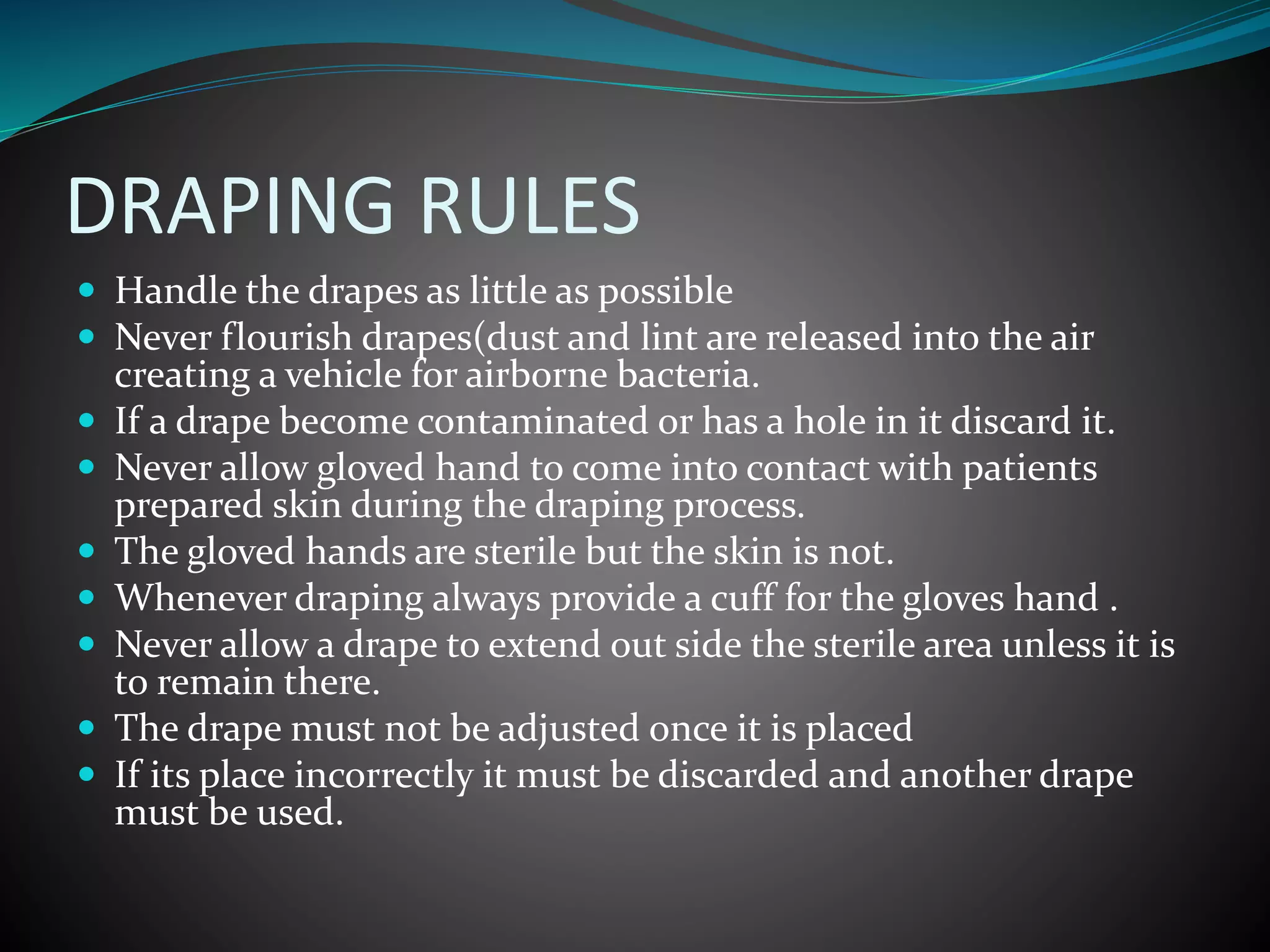 DRAPING RULES

- Handle the drapes as little as possible
- Never flourish drapes(dust and lint are released into the air creating a vehicle for airborne bacteria.
- If a drape become contaminated or has a hole in it discard it.
- Never allow gloved hand to come into contact with patients prepared skin during the draping process.
- The gloved hands are sterile but the skin is not.
- Whenever draping always provide a cuff for the gloves hand .
- Never allow a drape to extend out side the sterile area unless it is to remain there.
- The drape must not be adjusted once it is placed
- If its place incorrectly it must be discarded and another drape must be used.